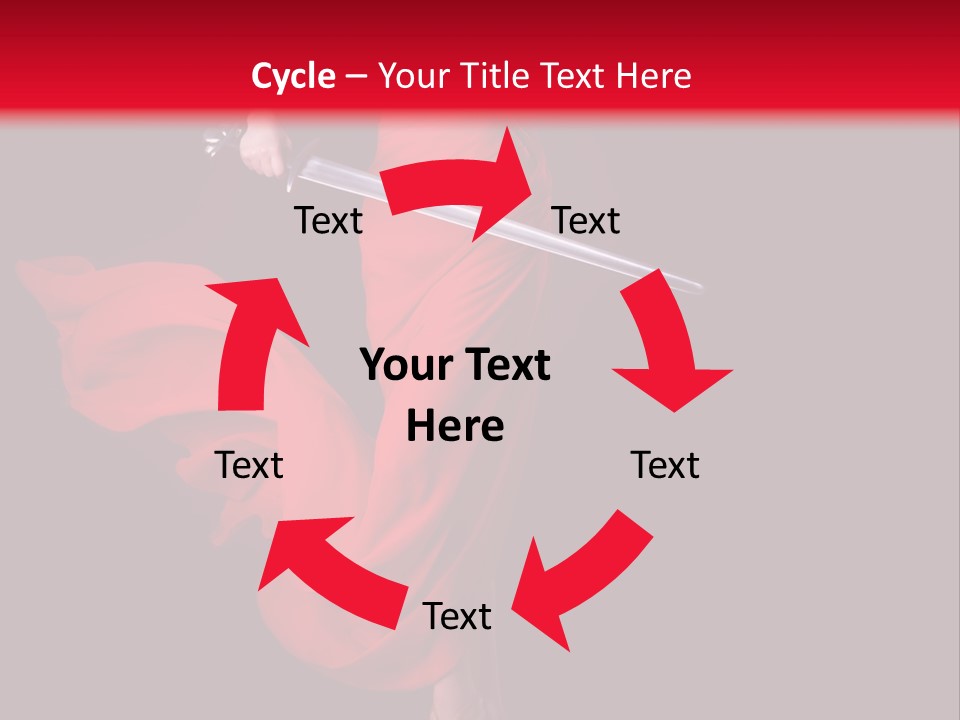 Cycle – Your Title Text Here

Text

Text

Your Text Here

Text

Text

Text